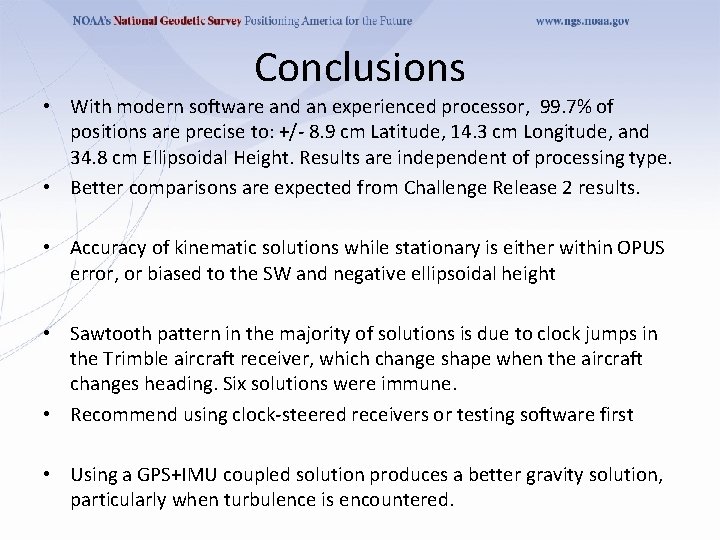 NOAA's National Geodetic Survey Positioning America for the Future www.ngs.noaa.gov

Conclusions

• With modern software and an experienced processor, 99.7% of positions are precise to: +/- 8.9 cm Latitude, 14.3 cm Longitude, and 34.8 cm Ellipsoidal Height. Results are independent of processing type.

• Better comparisons are expected from Challenge Release 2 results.

• Accuracy of kinematic solutions while stationary is either within OPUS error, or biased to the SW and negative ellipsoidal height

• Sawtooth pattern in the majority of solutions is due to clock jumps in the Trimble aircraft receiver, which change shape when the aircraft changes heading. Six solutions were immune.

• Recommend using clock-steered receivers or testing software first

• Using a GPS+IMU coupled solution produces a better gravity solution, particularly when turbulence is encountered.